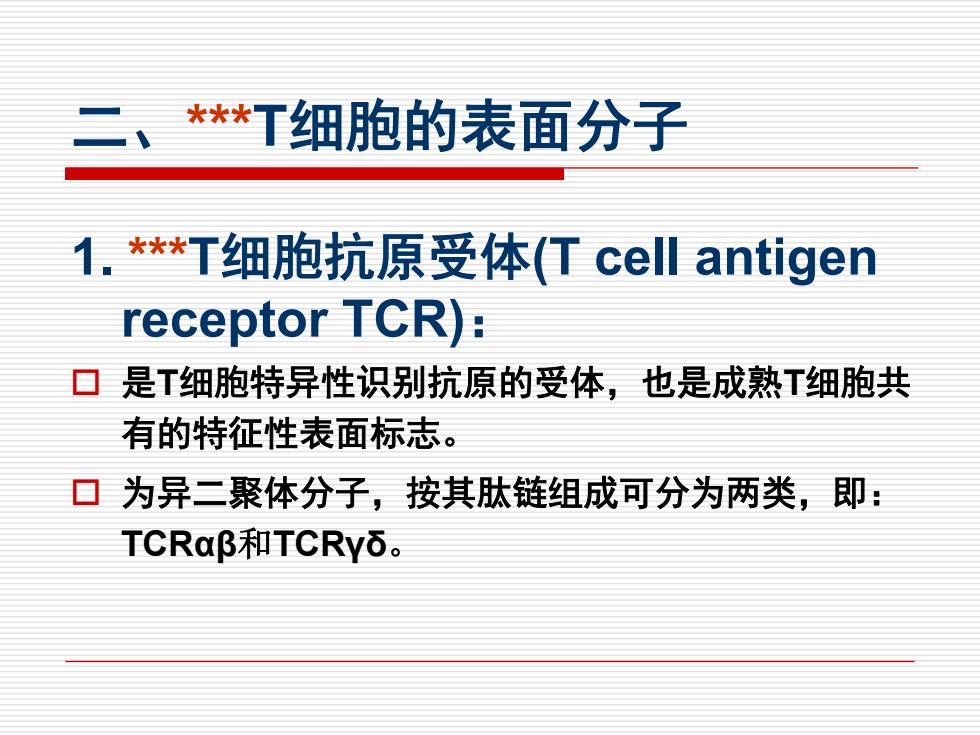 二、***T细胞的表面分子

1. ***T细胞抗原受体(T cell antigen receptor TCR)：

□ 是T细胞特异性识别抗原的受体，也是成熟T细胞共有的特征性表面标志。

□ 为异二聚体分子，按其肽链组成可分为两类，即：TCRαβ和TCRγδ。